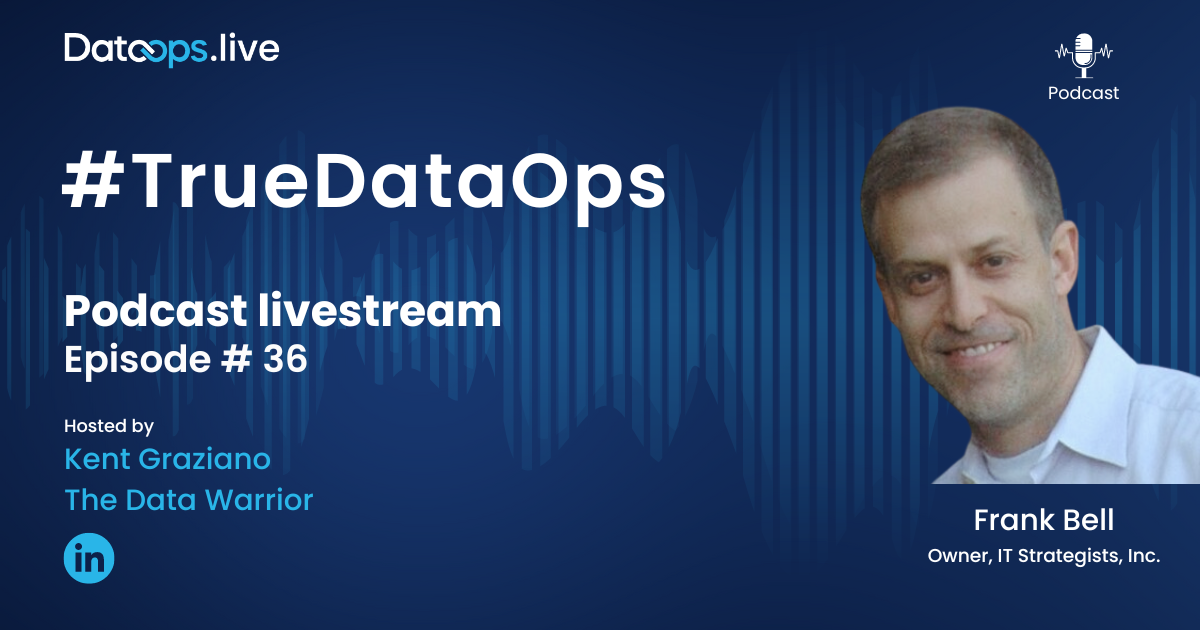 DataOps.live

Podcast

#TrueDataOps

Podcast livestream
Episode # 36

Hosted by
Kent Graziano
The Data Warrior

in

Frank Bell
Owner, IT Strategists, Inc.